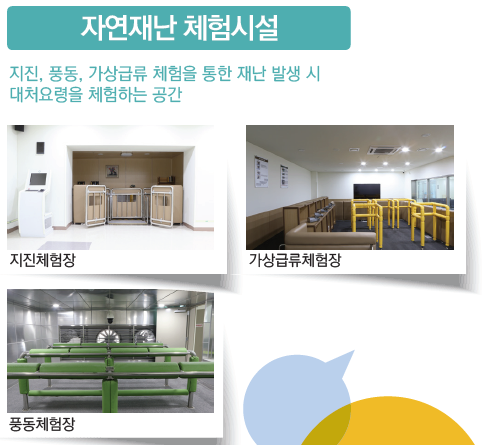 자연재난 체험시설

지진, 풍동, 가상급류 체험을 통한 재난 발생 시 대처요령을 체험하는 공간

지진체험장

가상급류체험장

풍동체험장